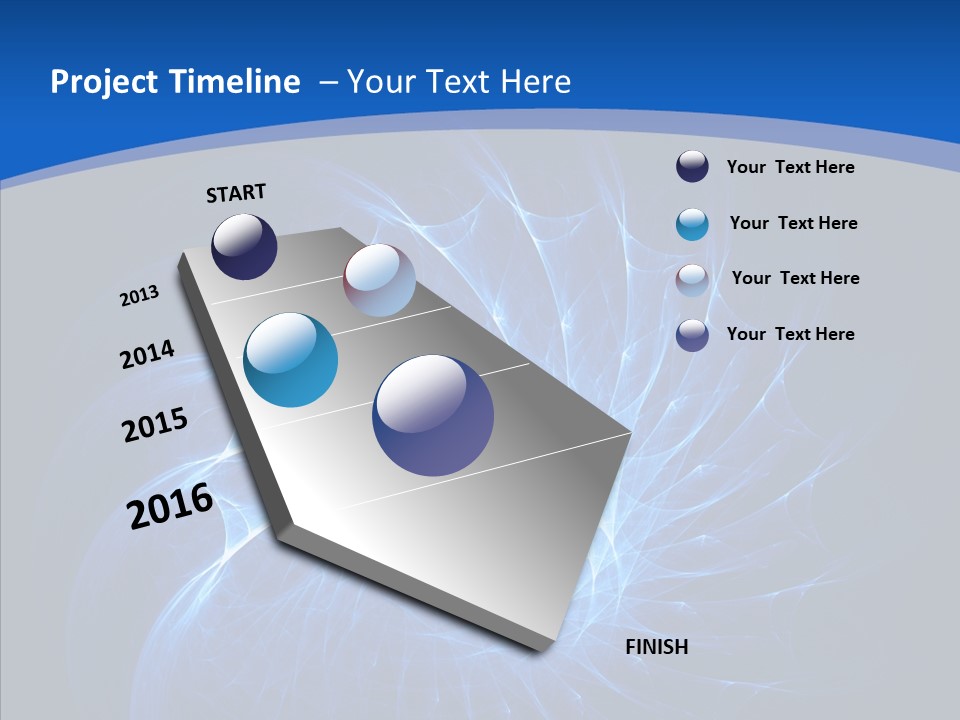 Project Timeline – Your Text Here

START

2013

2014

2015

2016

FINISH

Your Text Here

Your Text Here

Your Text Here

Your Text Here